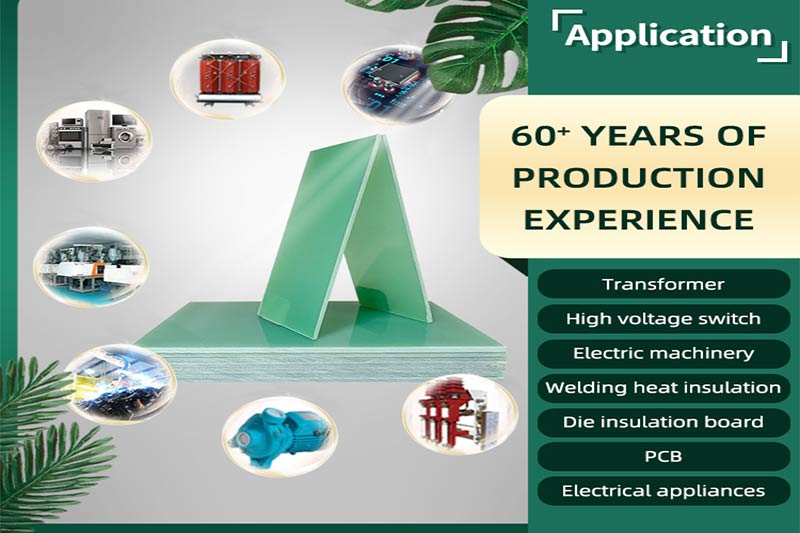 Application

60⁺ YEARS OF PRODUCTION EXPERIENCE

Transformer

High voltage switch

Electric machinery

Welding heat insulation

Die insulation board

PCB

Electrical appliances